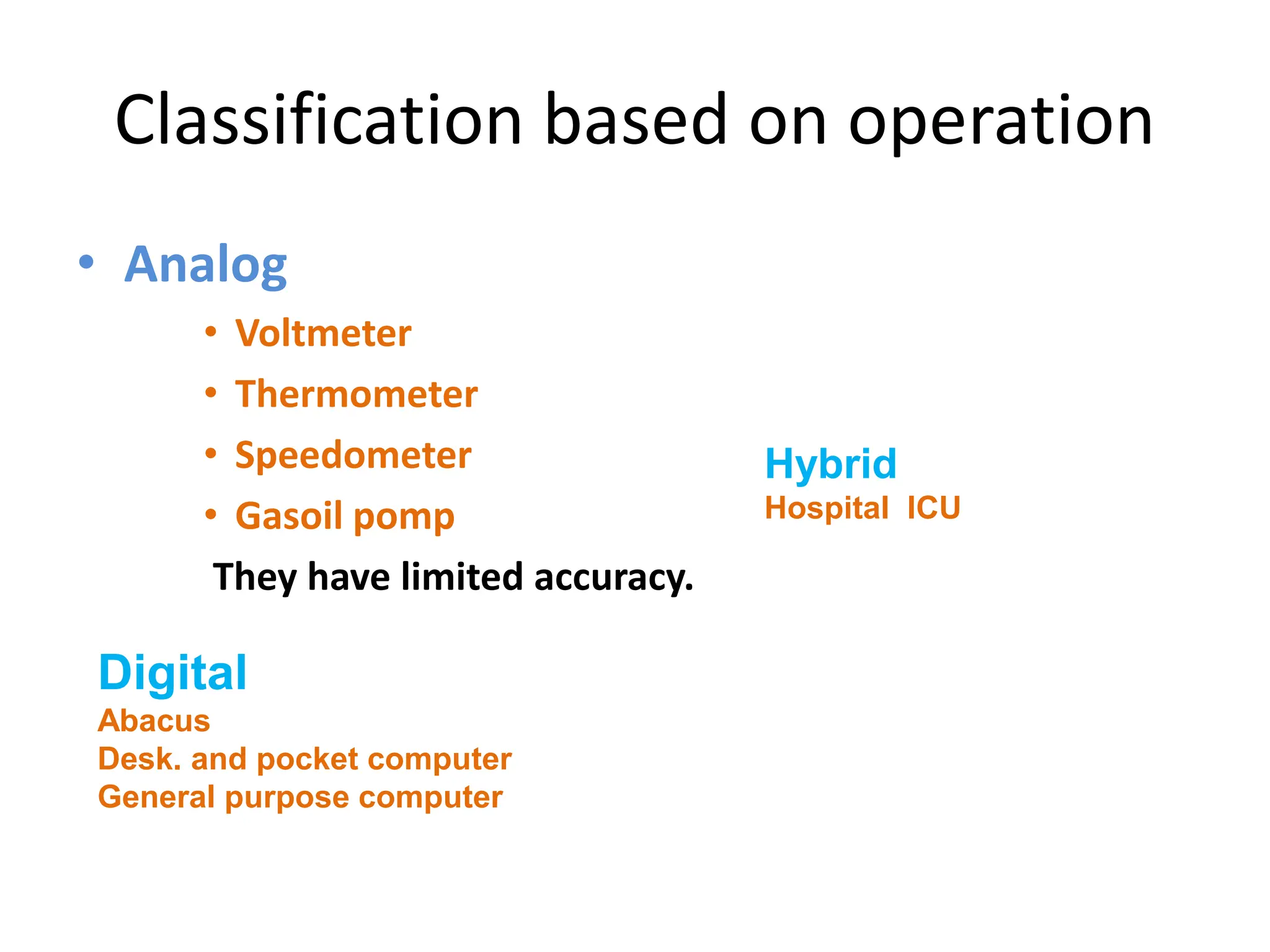 Classification based on operation

• Analog

• Voltmeter
• Thermometer
• Speedometer
• Gasoil pomp

They have limited accuracy.

Hybrid
Hospital ICU

Digital
Abacus
Desk. and pocket computer
General purpose computer